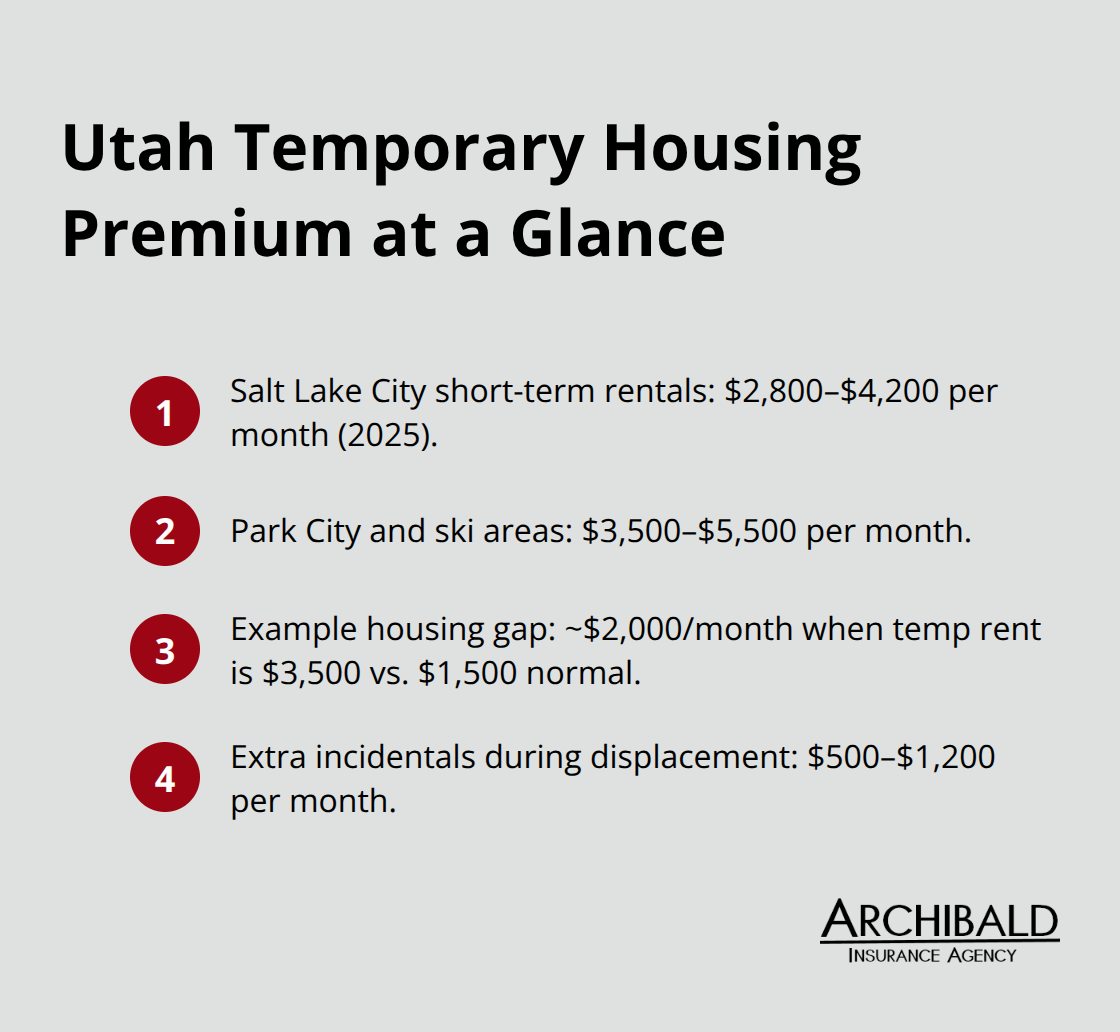 Utah Temporary Housing Premium at a Glance

1 Salt Lake City short-term rentals: \$2,800–\$4,200 per month (2025).

2 Park City and ski areas: \$3,500–\$5,500 per month.

3 Example housing gap: ~\$2,000/month when temp rent is \$3,500 vs. \$1,500 normal.

4 Extra incidentals during displacement: \$500–\$1,200 per month.

ARCHIBALD
INSURANCE AGENCY